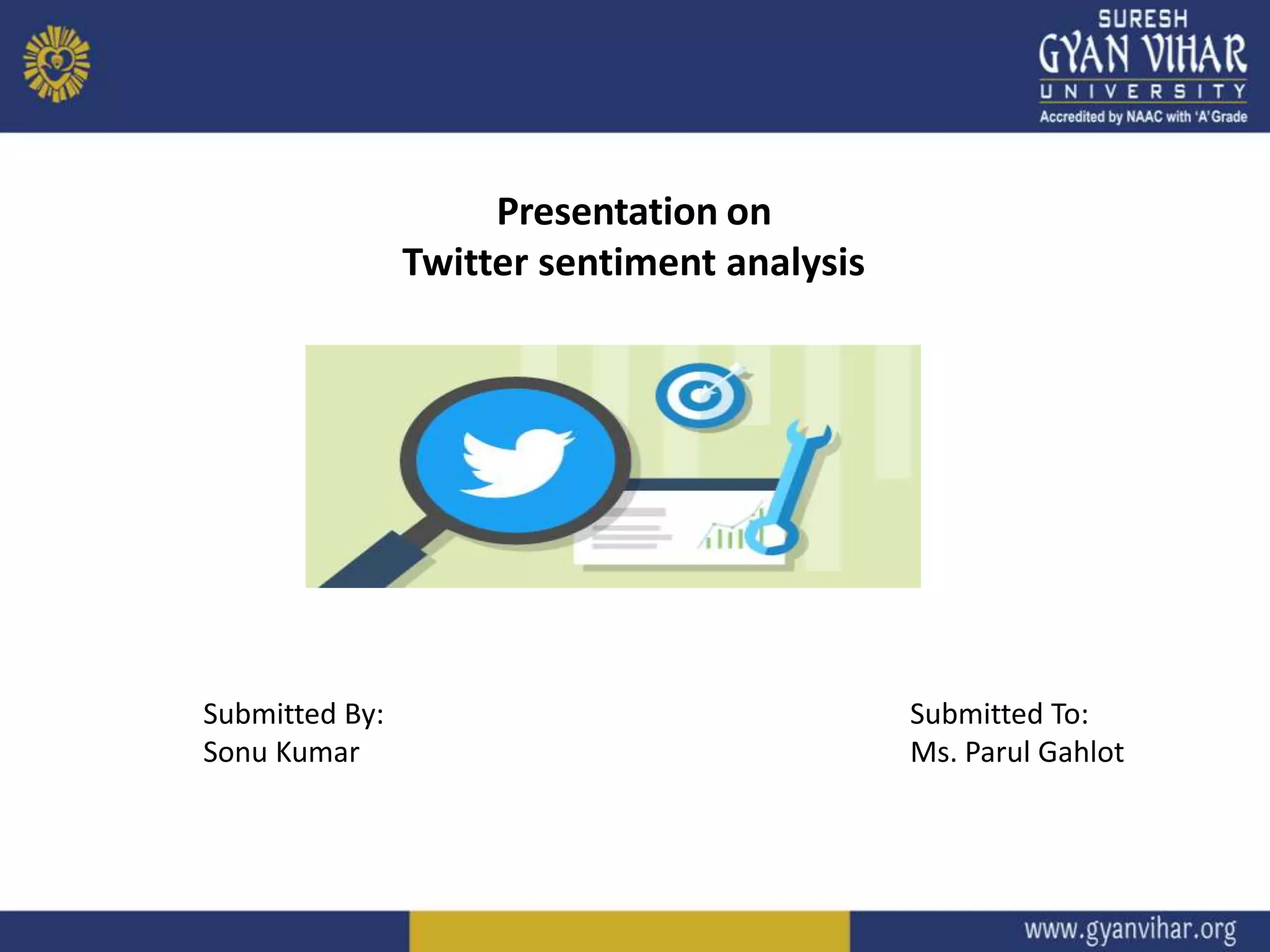 SURESH
GYAN VIHAR
UNIVERSITY
Accredited by NAAC with 'A' Grade

Presentation on
Twitter sentiment analysis

Submitted By:
Sonu Kumar

Submitted To:
Ms. Parul Gahlot

www.gyanvihar.org